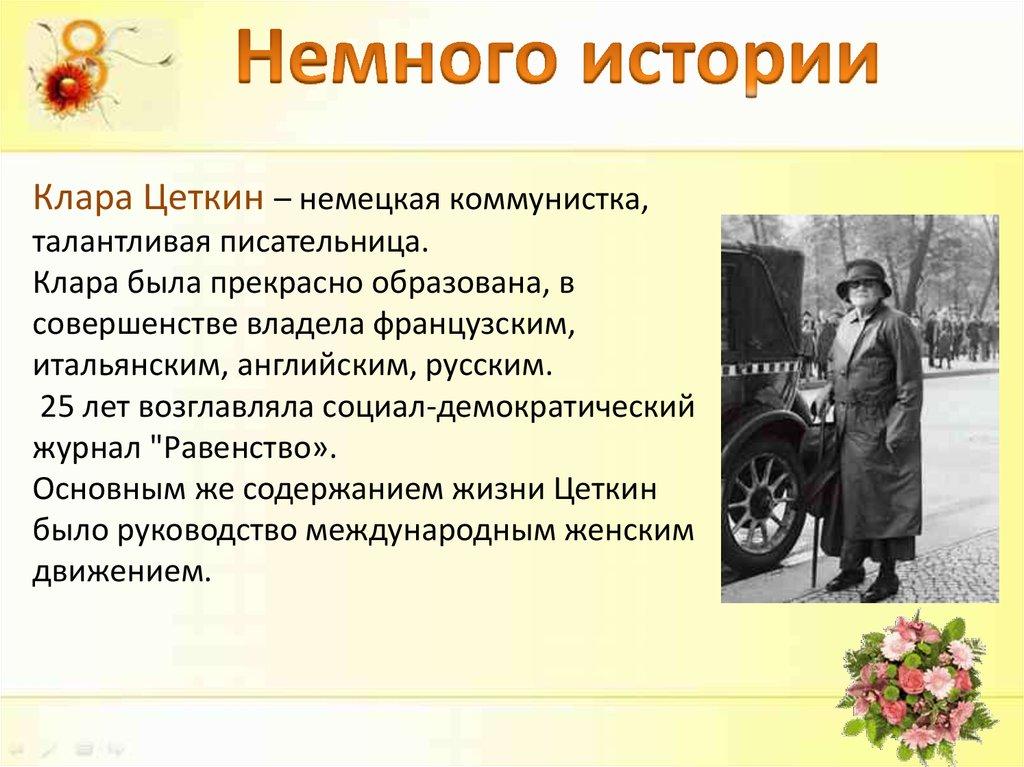 8

Немного истории

Клара Цеткин – немецкая коммунистка, талантливая писательница.
Клара была прекрасно образована, в совершенстве владела французским, итальянским, английским, русским.
25 лет возглавляла социал-демократический журнал "Равенство».
Основным же содержанием жизни Цеткин было руководство международным женским движением.